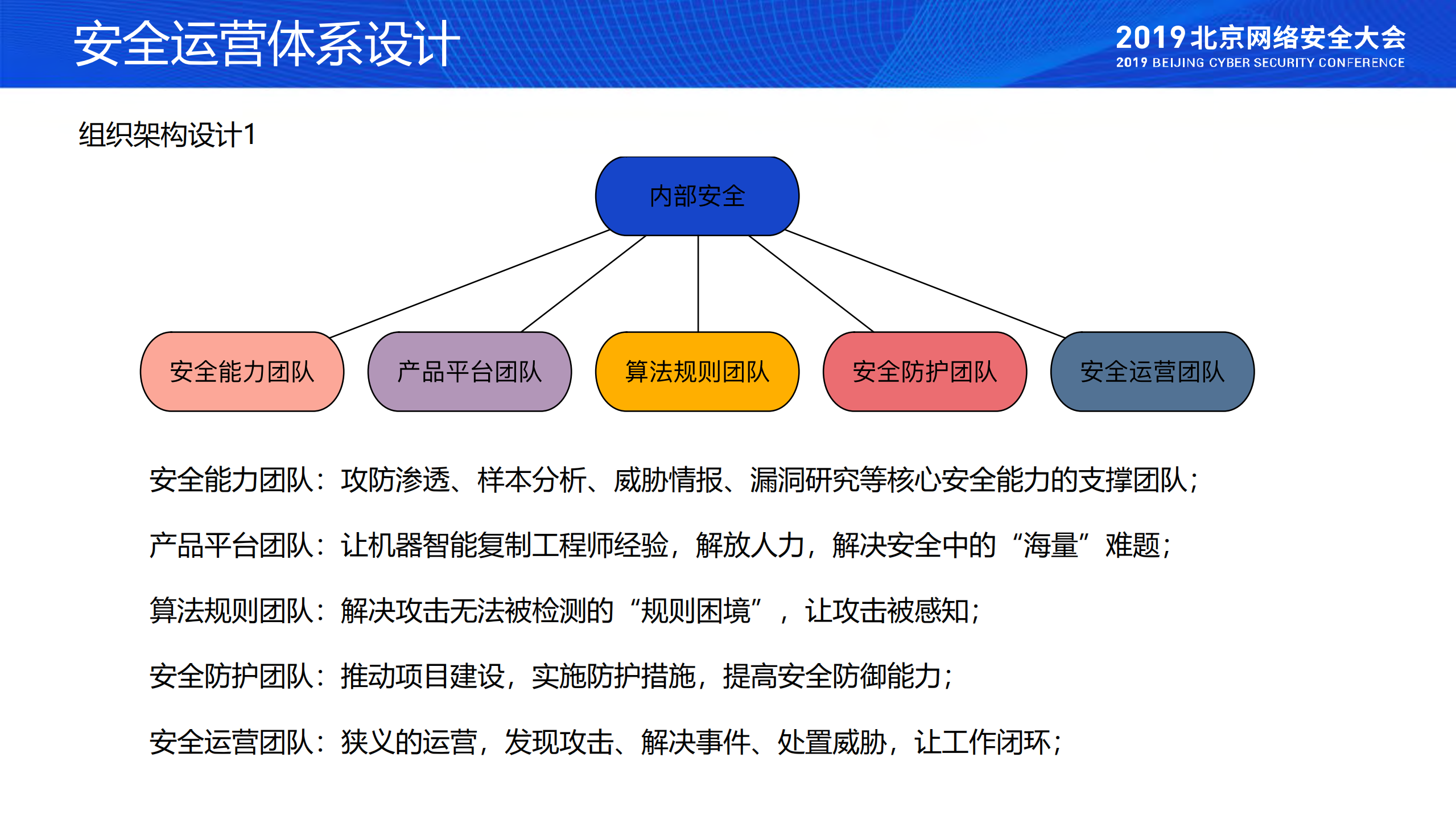 安全运营体系设计

2019北京网络安全大会
2019 BEIJING CYBER SECURITY CONFERENCE

组织架构设计1

内部安全

安全能力团队

产品平台团队

算法规则团队

安全防护团队

安全运营团队

安全能力团队：攻防渗透、样本分析、威胁情报、漏洞研究等核心安全能力的支撑团队；

产品平台团队：让机器智能复制工程师经验，解放人力，解决安全中的“海量”难题；

算法规则团队：解决攻击无法被检测的“规则困境”，让攻击被感知；

安全防护团队：推动项目建设，实施防护措施，提高安全防御能力；

安全运营团队：狭义的运营，发现攻击、解决事件、处置威胁，让工作闭环；